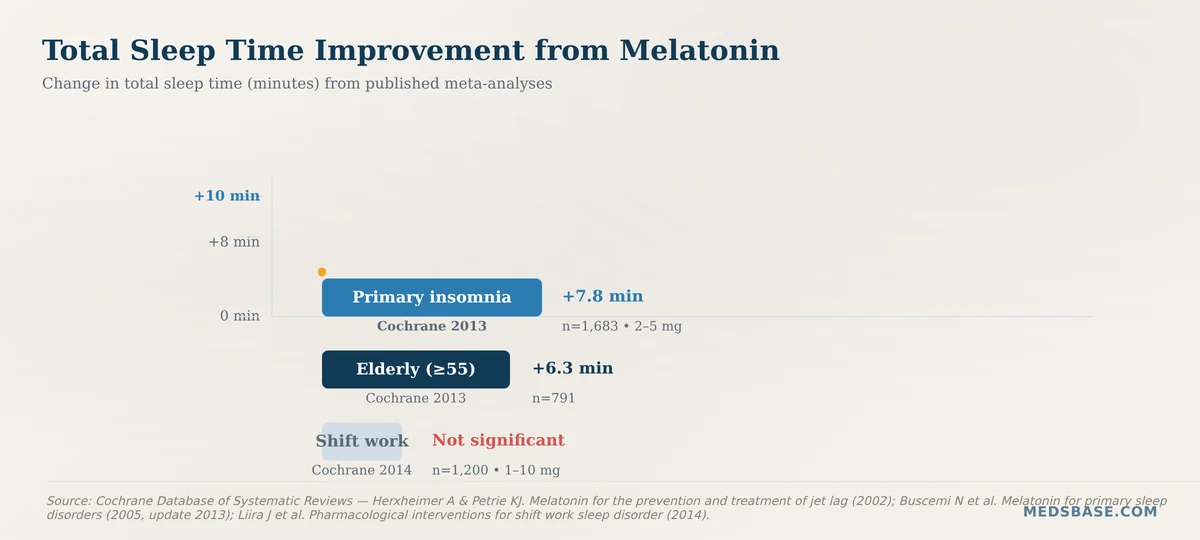 Total Sleep Time Improvement from Melatonin

Change in total sleep time (minutes) from published meta-analyses

+10 min

+8 min

0 min

Primary insomnia

+7.8 min

Cochrane 2013

n=1,683 • 2–5 mg

Elderly (≥55)

+6.3 min

Cochrane 2013

n=791

Shift work

Not significant

Cochrane 2014

n=1,200 • 1–10 mg

Source: Cochrane Database of Systematic Reviews — Herxheimer A & Petrie KJ. Melatonin for the prevention and treatment of jet lag (2002); Buscemi N et al. Melatonin for primary sleep disorders (2005, update 2013); Liira J et al. Pharmacological interventions for shift work sleep disorder (2014).

MEDSBASE.COM